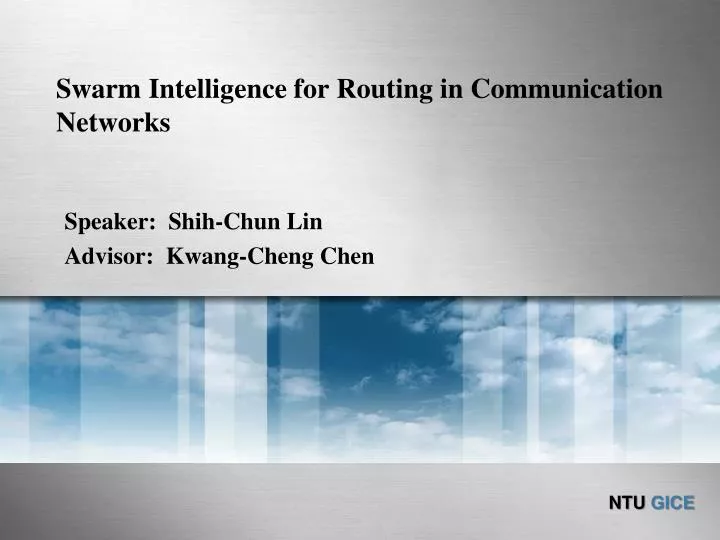 Swarm Intelligence for Routing in Communication Networks

Speaker: Shih-Chun Lin
Advisor: Kwang-Cheng Chen

NTU GICE